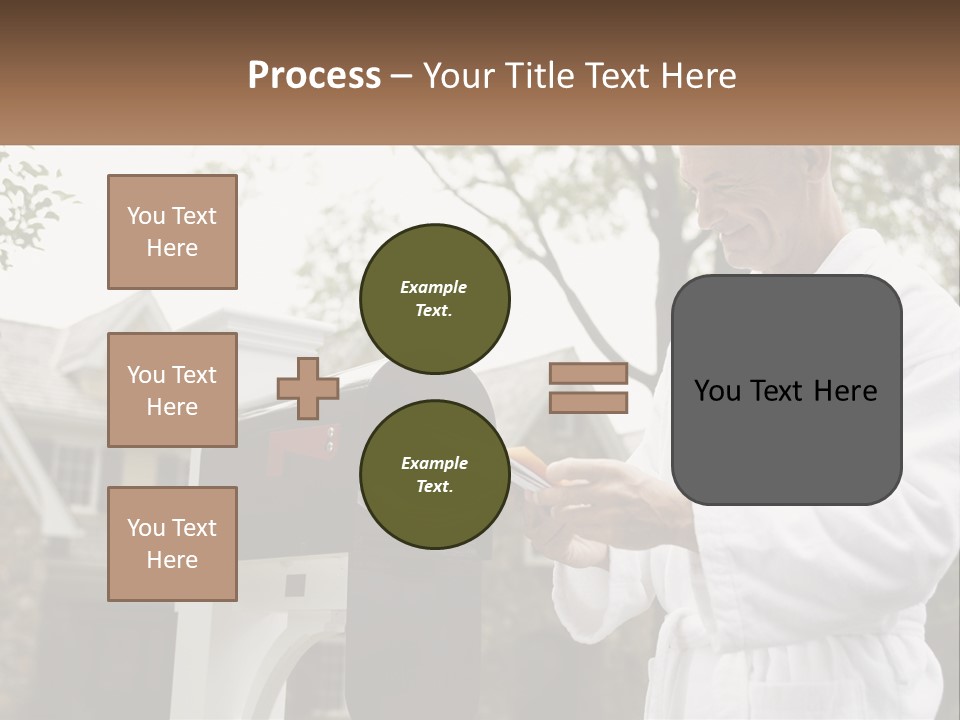 Process – Your Title Text Here

You Text Here

You Text Here

You Text Here

Example Text.

Example Text.

You Text Here